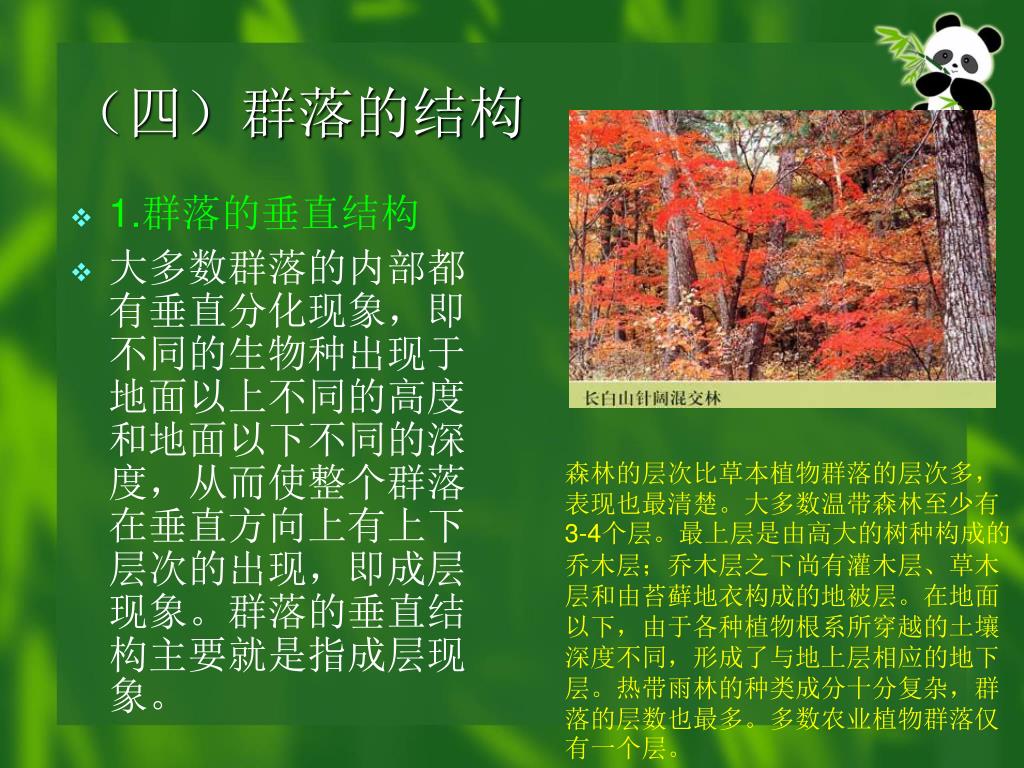 （四）群落的结构

1.群落的垂直结构

大多数群落的内部都有垂直分化现象，即不同的生物种出现于地面以上不同的高度和地面以下不同的深度，从而使整个群落在垂直方向上有上下层次的出现，即成层现象。群落的垂直结构主要就是指成层现象。

长白山针阔混交林

森林的层次比草本植物群落的层次多，表现也最清楚。大多数温带森林至少有3-4个层。最上层是由高大的树种构成的乔木层；乔木层之下尚有灌木层、草木层和由苔藓地衣构成的地被层。在地面以下，由于各种植物根系所穿越的土壤深度不同，形成了与地上层相应的地下层。热带雨林的种类成分十分复杂，群落的层数也最多。多数农业植物群落仅有一个层。